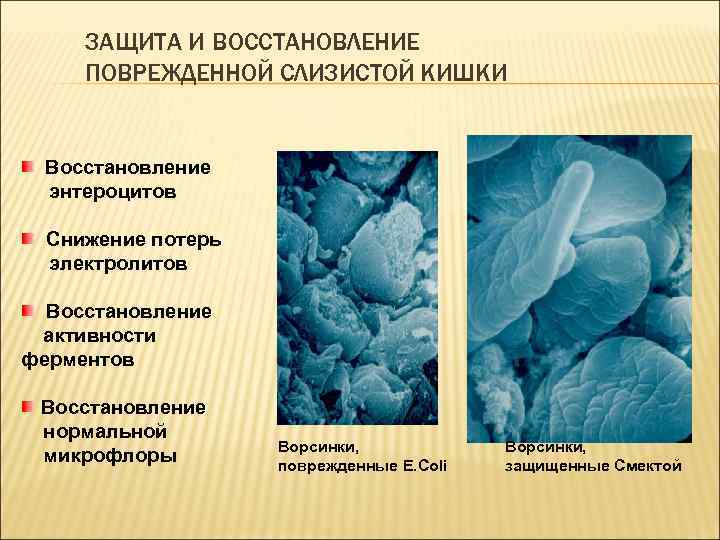 ЗАЩИТА И ВОССТАНОВЛЕНИЕ ПОВРЕЖДЕННОЙ СЛИЗИСТОЙ КИШКИ

Восстановление энтероцитов

Снижение потерь электролитов

Восстановление активности ферментов

Восстановление нормальной микрофлоры

Ворсинки, поврежденные E.Coli

Ворсинки, защищенные Смектой